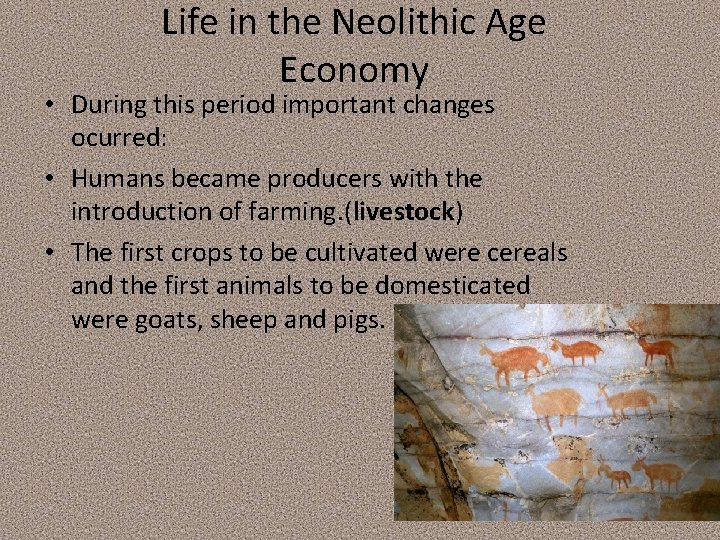 Life in the Neolithic Age
Economy

• During this period important changes ocurred:

• Humans became producers with the introduction of farming.(livestock)

• The first crops to be cultivated were cereals and the first animals to be domesticated were goats, sheep and pigs.